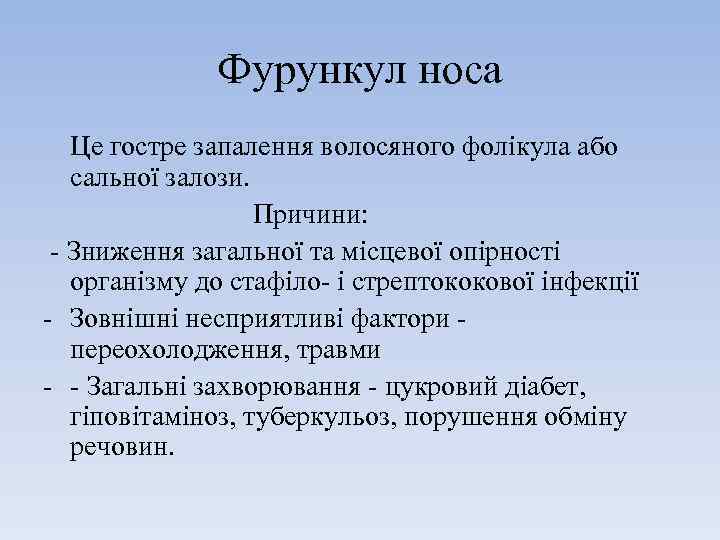 Фурункул носа

Це гостре запалення волосяного фолікула або сальної залози.

Причини:

- Зниження загальної та місцевої опірності організму до стафіло- і стрептококової інфекції

- Зовнішні несприятливі фактори - переохолодження, травми

- - Загальні захворювання - цукровий діабет, гіповітаміноз, туберкульоз, порушення обміну речовин.